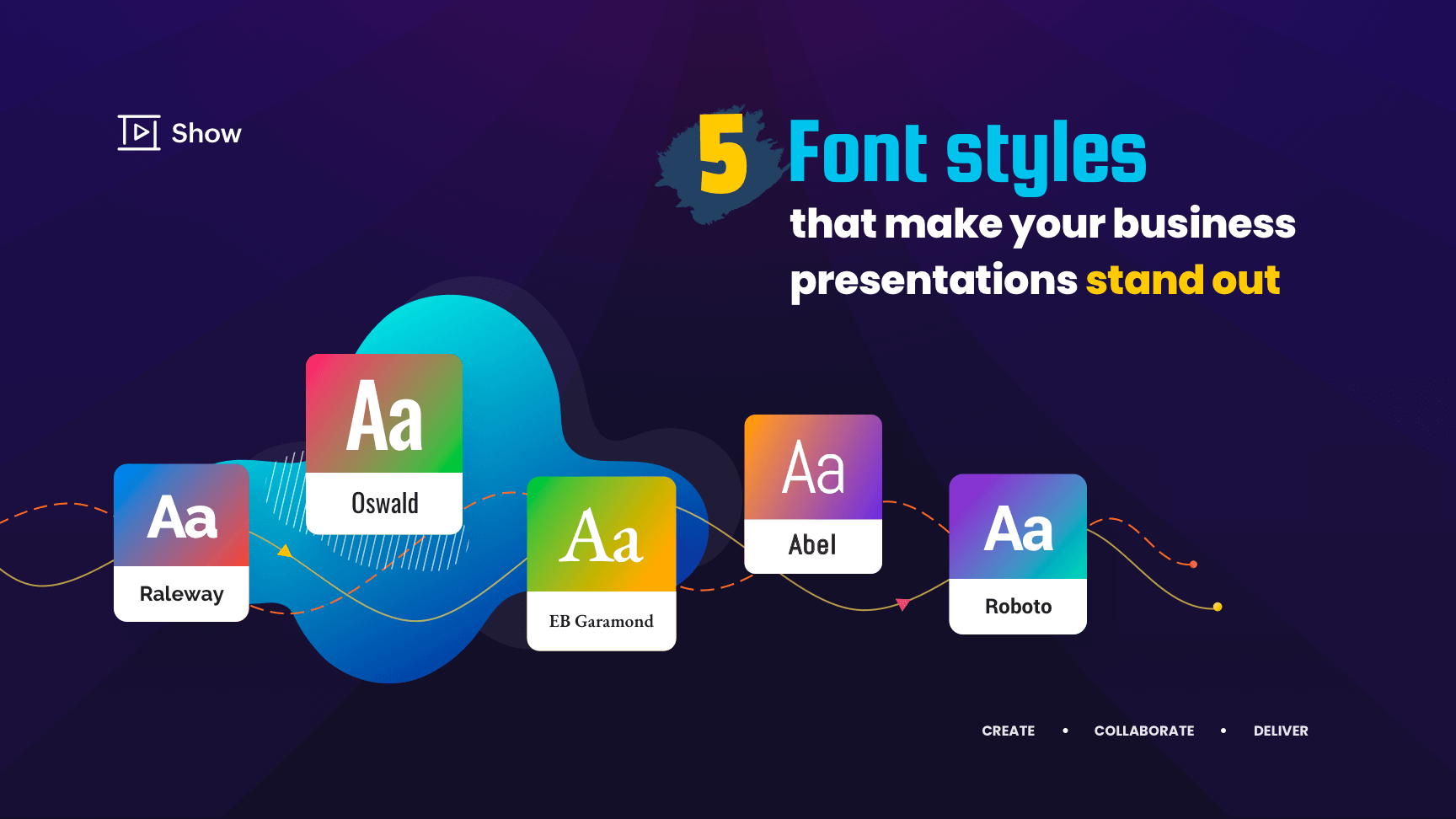 Show

5 Font styles
that make your business presentations stand out

Aa
Raleway

Aa
Oswald

Aa
EB Garamond

Aa
Abel

Aa
Roboto

CREATE • COLLABORATE • DELIVER